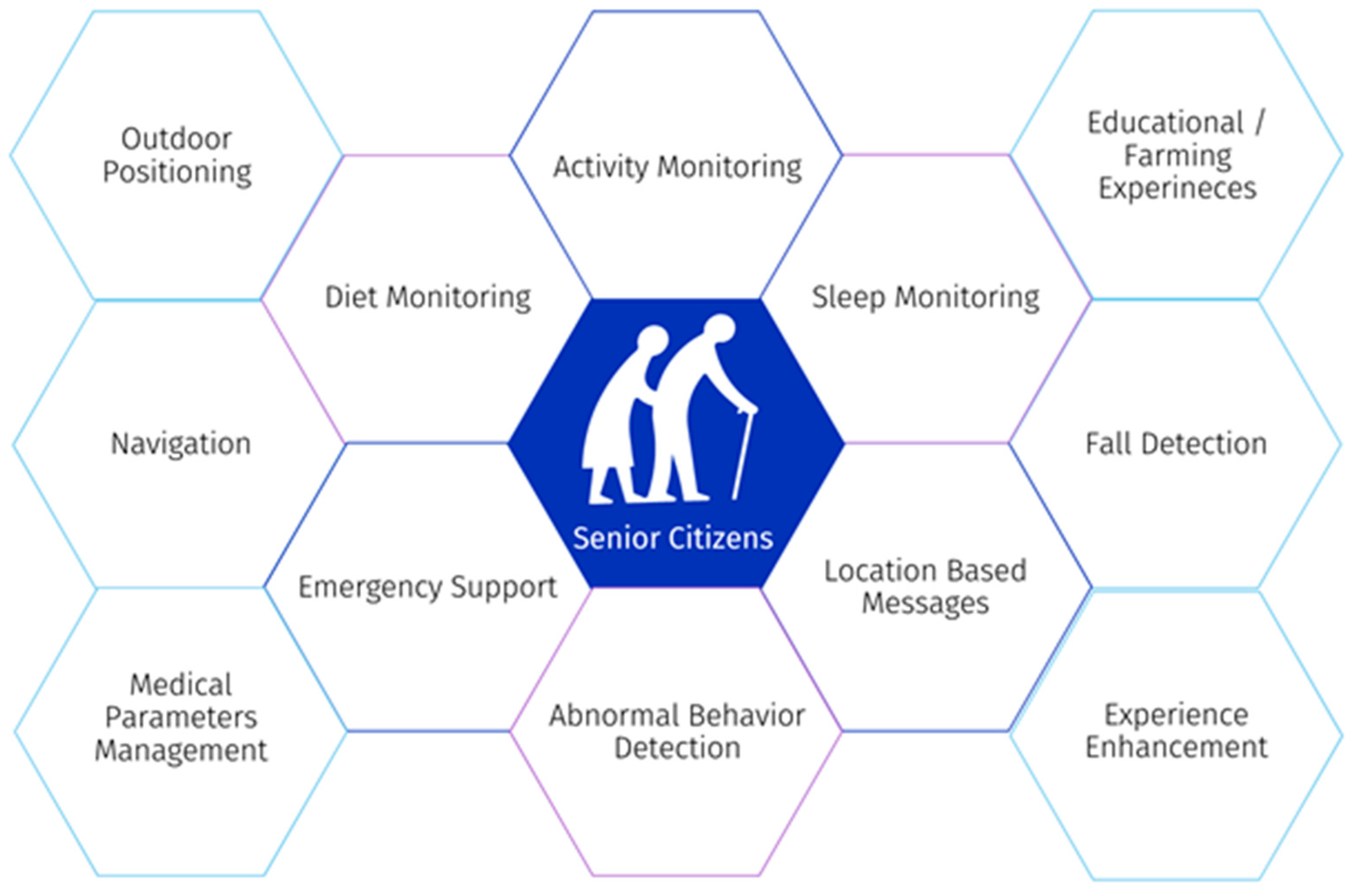 Outdoor Positioning

Activity Monitoring

Educational / Farming Experineces

Diet Monitoring

Sleep Monitoring

Navigation

Senior Citizens

Fall Detection

Emergency Support

Location Based Messages

Medical Parameters Management

Abnormal Behavior Detection

Experience Enhancement